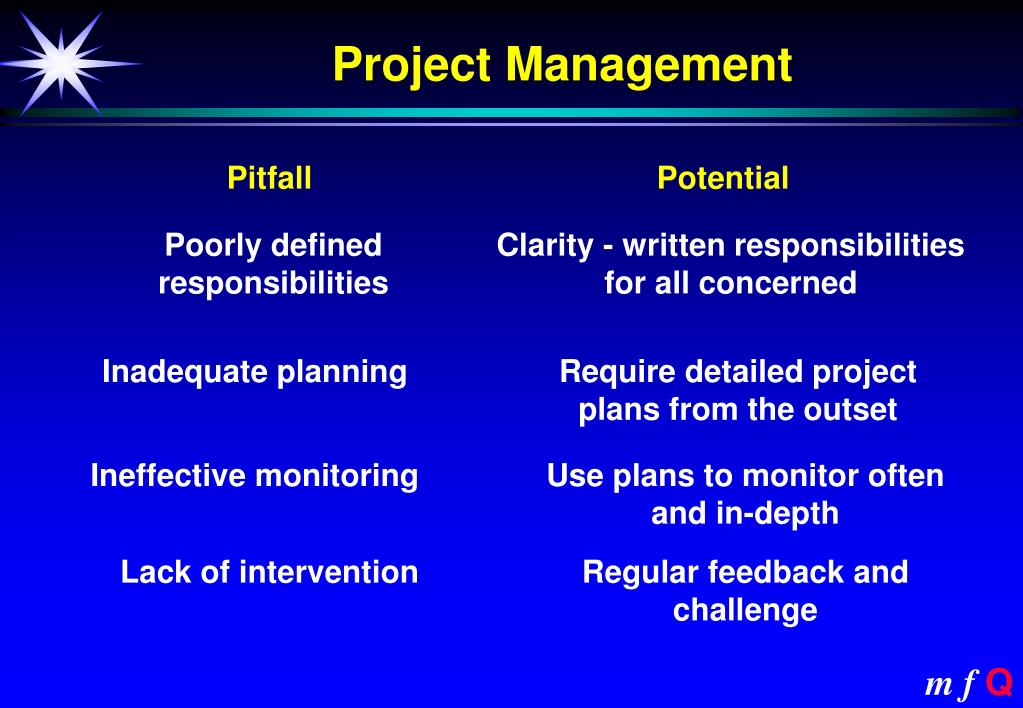 Project Management

| Pitfall | Potential |
|---|---|
| Poorly defined responsibilities | Clarity - written responsibilities for all concerned |
| Inadequate planning | Require detailed project plans from the outset |
| Ineffective monitoring | Use plans to monitor often and in-depth |
| Lack of intervention | Regular feedback and challenge |

m f Q